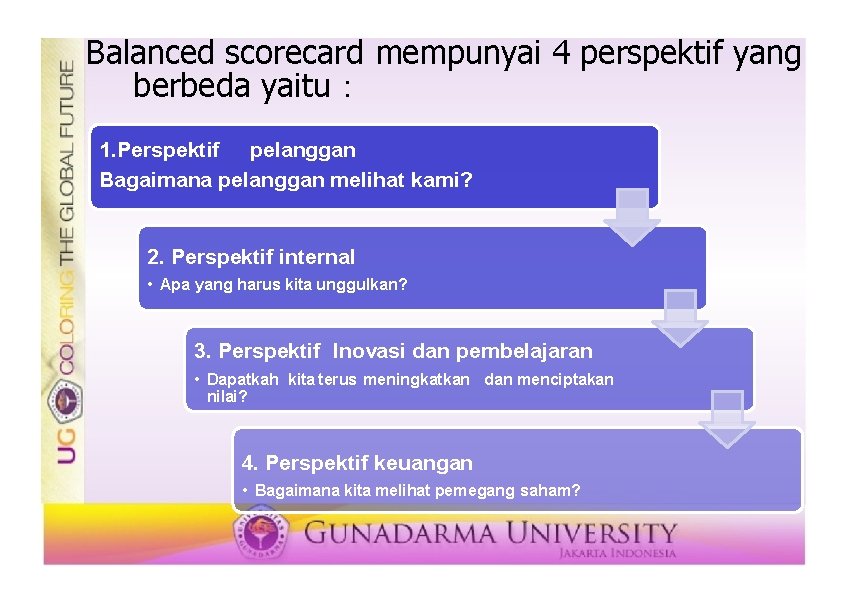 UG COLORING THE GLOBAL FUTURE

Balanced scorecard mempunyai 4 perspektif yang berbeda yaitu :

1.Perspektif pelanggan
Bagaimana pelanggan melihat kami?

2. Perspektif internal
• Apa yang harus kita unggulkan?

3. Perspektif Inovasi dan pembelajaran
• Dapatkah kita terus meningkatkan dan menciptakan nilai?

4. Perspektif keuangan
• Bagaimana kita melihat pemegang saham?

GUNADARMA UNIVERSITY
JAKARTA INDONESIA